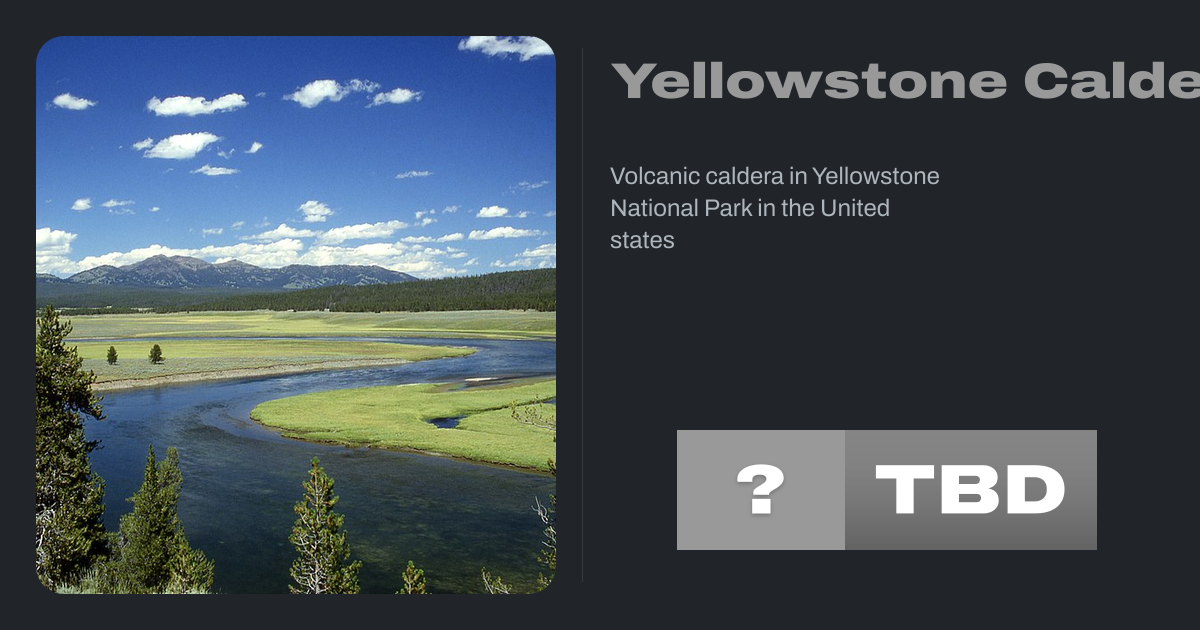 Yellowstone Calde

Volcanic caldera in Yellowstone National Park in the United states

?

TBD